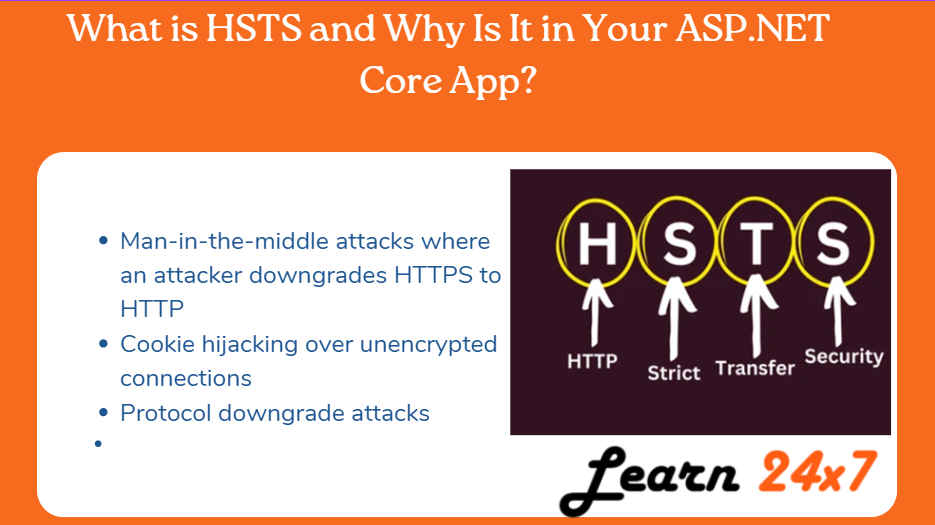 What is HSTS and Why Is It in Your ASP.NET Core App?

- Man-in-the-middle attacks where an attacker downgrades HTTPS to HTTP
- Cookie hijacking over unencrypted connections
- Protocol downgrade attacks
-

H S T S

HTTP Strict Transfer Security

Learn 24x7